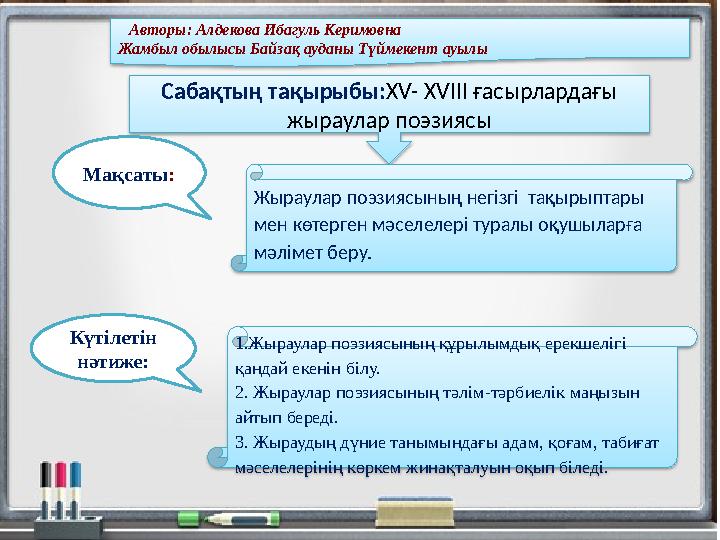 Авторы: Алдекова Ибагуль Керимовна
Жамбыл обылысы Байзақ ауданы Түймекент ауылы

Сабақтың тақырыбы:XV- XVIII ғасырлардағы жыраулар поэзиясы

Мақсаты:

Жыраулар поэзиясының негізгі тақырыптары мен көтерген мәселелері туралы оқушыларға мәлімет беру.

Күтілетін нәтиже:

1.Жыраулар поэзиясының құрылымдық ерекшелігі қандай екенін білу.
2. Жыраулар поэзиясының тәлім-тәрбиелік маңызын айтып береді.
3. Жыраудың дүние танымындағы адам, қоғам, табиғат мәселелерінің көркем жинақталуын оқып біледі.